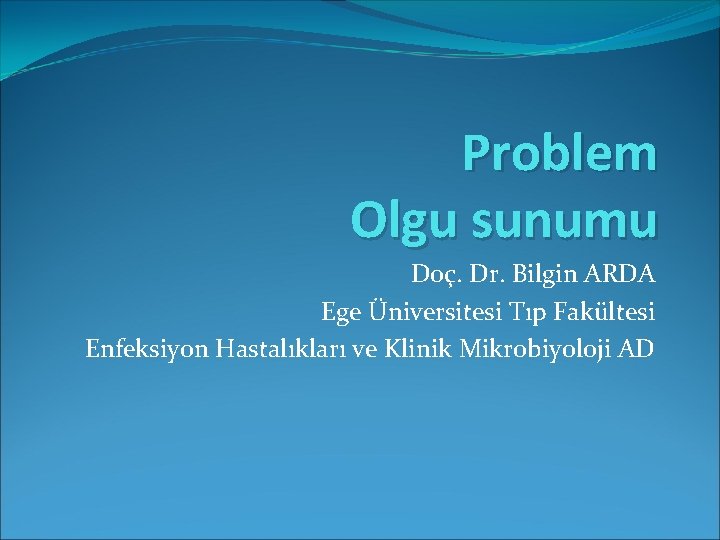 Problem
Olgu sunumu

Doç. Dr. Bilgin ARDA
Ege Üniversitesi Tıp Fakültesi
Enfeksiyon Hastalıkları ve Klinik Mikrobiyoloji AD